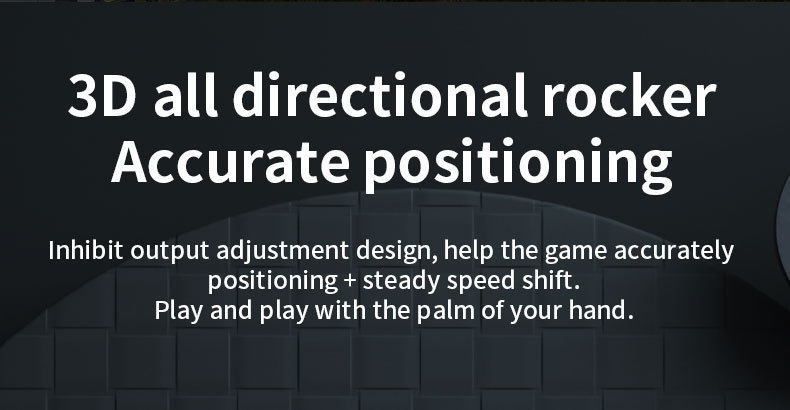 3D all directional rocker
Accurate positioning

Inhibit output adjustment design, help the game accurately positioning + steady speed shift.
Play and play with the palm of your hand.